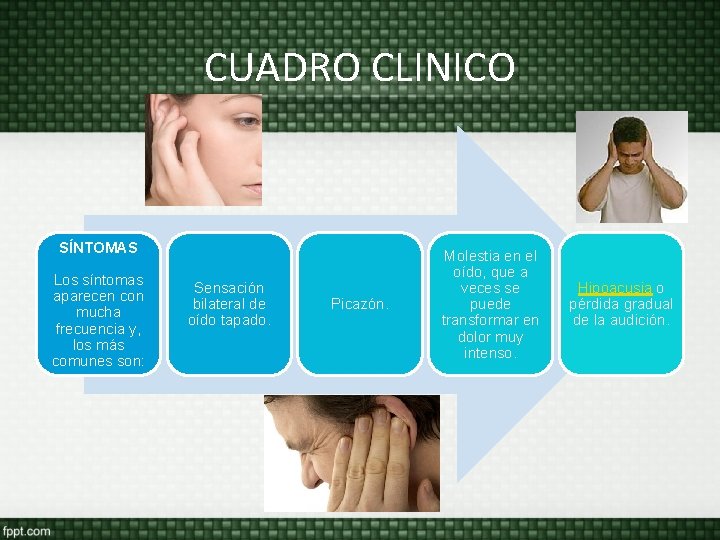 CUADRO CLINICO

SÍNTOMAS

Los síntomas aparecen con mucha frecuencia y, los más comunes son:

Sensación bilateral de oído tapado.

Picazón.

Molestia en el oído, que a veces se puede transformar en dolor muy intenso.

Hipoacusia o pérdida gradual de la audición.

fppt.com